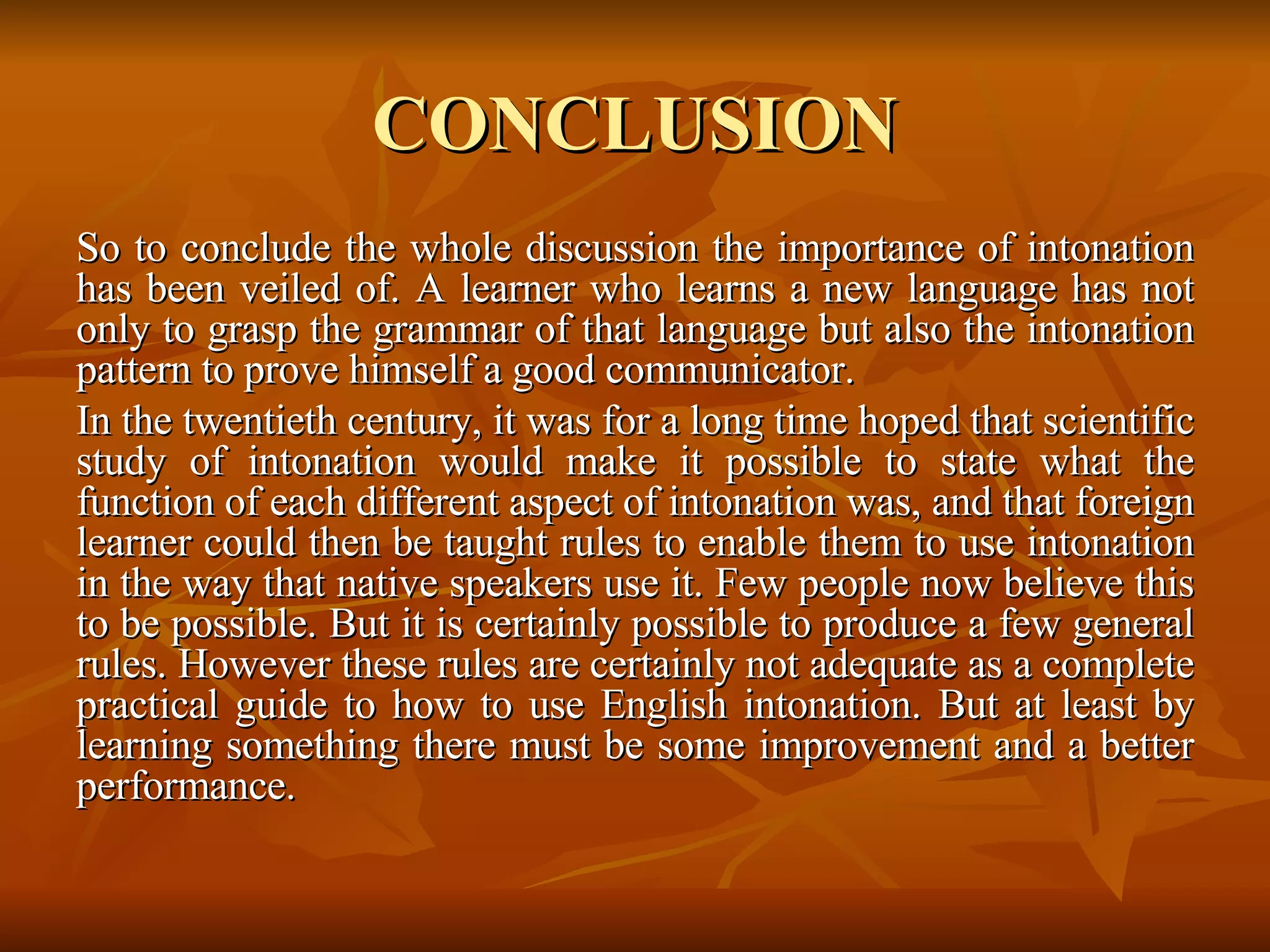 CONCLUSION

So to conclude the whole discussion the importance of intonation has been veiled of. A learner who learns a new language has not only to grasp the grammar of that language but also the intonation pattern to prove himself a good communicator.

In the twentieth century, it was for a long time hoped that scientific study of intonation would make it possible to state what the function of each different aspect of intonation was, and that foreign learner could then be taught rules to enable them to use intonation in the way that native speakers use it. Few people now believe this to be possible. But it is certainly possible to produce a few general rules. However these rules are certainly not adequate as a complete practical guide to how to use English intonation. But at least by learning something there must be some improvement and a better performance.